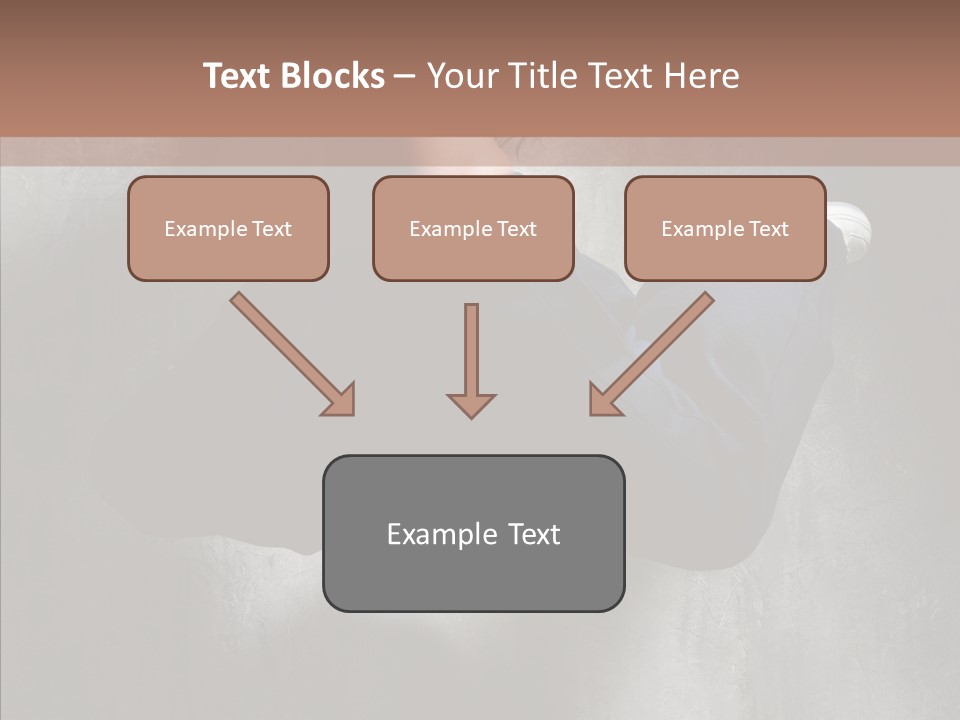 Text Blocks – Your Title Text Here

Example Text

Example Text

Example Text

Example Text